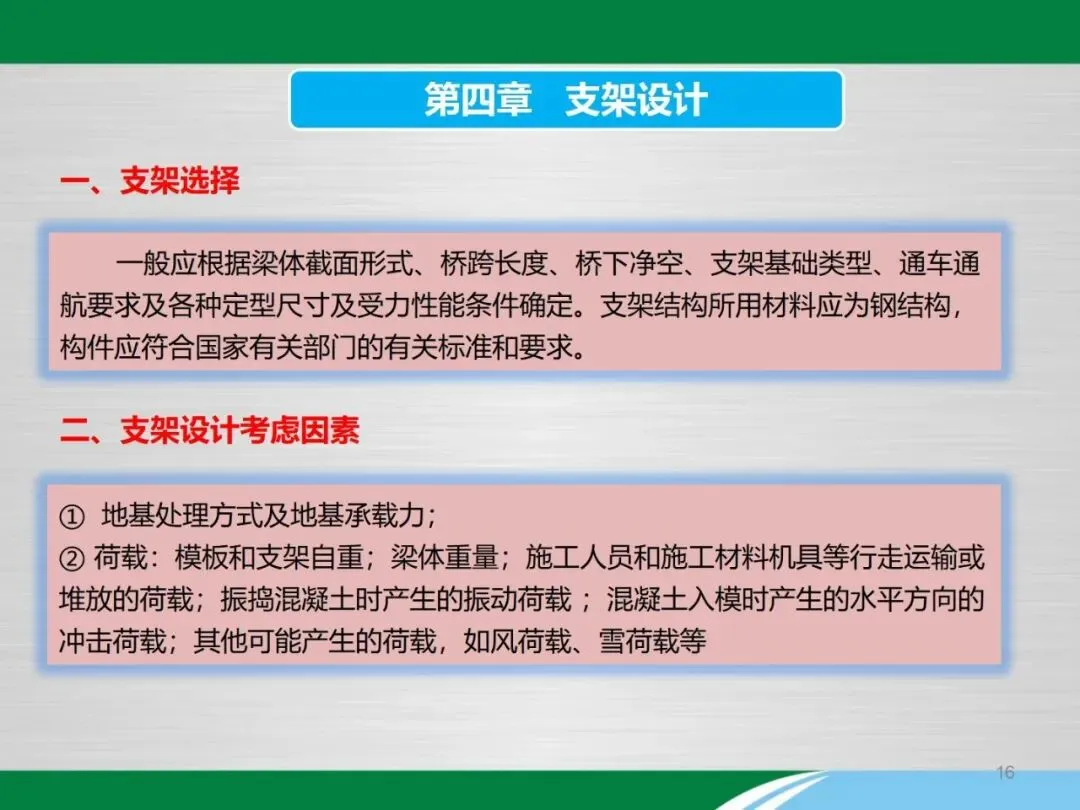 第四章　支架设计

一、支架选择

一般应根据梁体截面形式、桥跨长度、桥下净空、支架基础类型、通车通航要求及各种定型尺寸及受力性能条件确定。支架结构所用材料应为钢结构，构件应符合国家有关部门的有关标准和要求。

二、支架设计考虑因素

① 地基处理方式及地基承载力；
② 荷载：模板和支架自重；梁体重量；施工人员和施工材料机具等行走运输或堆放的荷载；振捣混凝土时产生的振动荷载；混凝土入模时产生的水平方向的冲击荷载；其他可能产生的荷载，如风荷载、雪荷载等

16